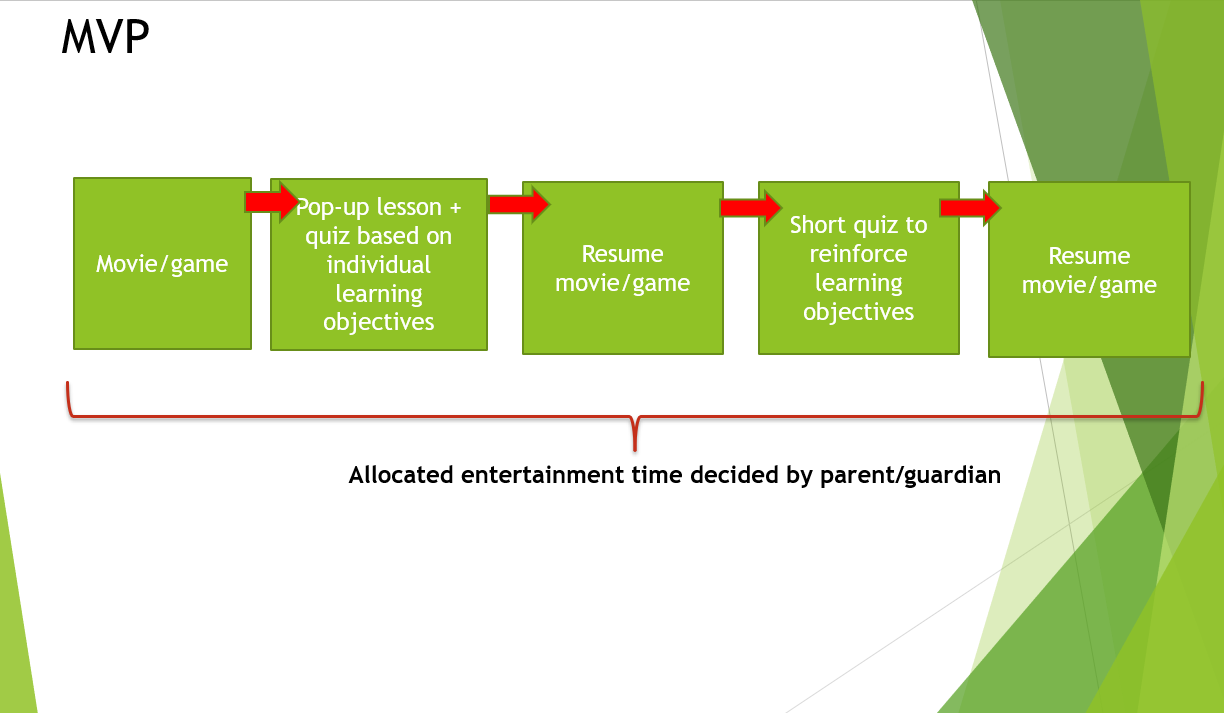 MVP

Movie/game

Pop-up lesson + quiz based on individual learning objectives

Resume movie/game

Short quiz to reinforce learning objectives

Resume movie/game

Allocated entertainment time decided by parent/guardian